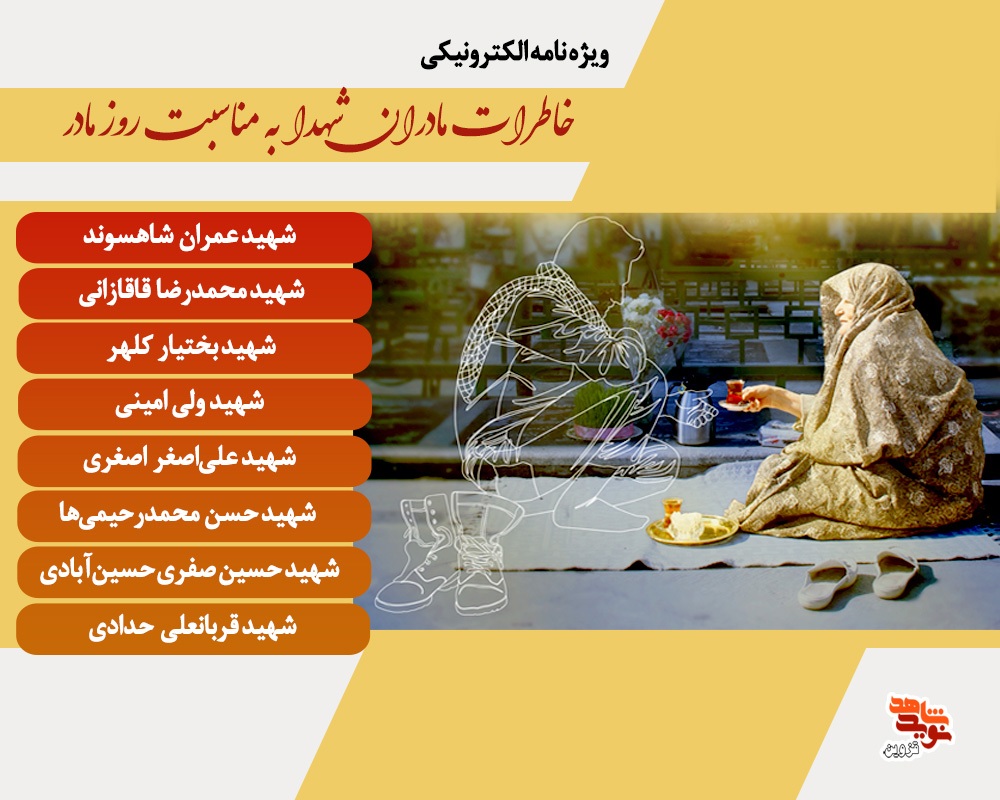 ویژه‌نامه الکترونیکی

خاطرات مادران شهدا به مناسبت روز مادر

شهید عمران شاهسوند

شهید محمدرضا قاقازانی

شهید بختیار کلهر

شهید ولی امینی

شهید علی‌اصغر اصغری

شهید حسن محمدرحیمی‌ها

شهید حسین صفری حسین‌آبادی

شهید قربانعلی حدادی

نوید شاهد

قزوین